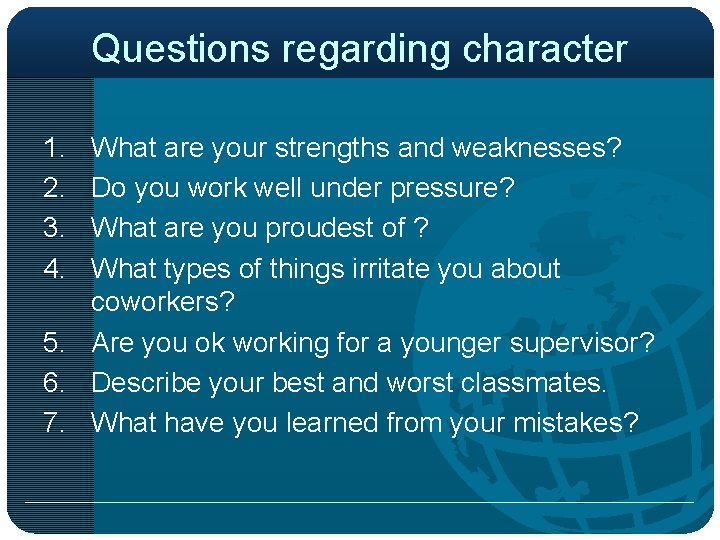 Questions regarding character

1. What are your strengths and weaknesses?
2. Do you work well under pressure?
3. What are you proudest of ?
4. What types of things irritate you about coworkers?
5. Are you ok working for a younger supervisor?
6. Describe your best and worst classmates.
7. What have you learned from your mistakes?